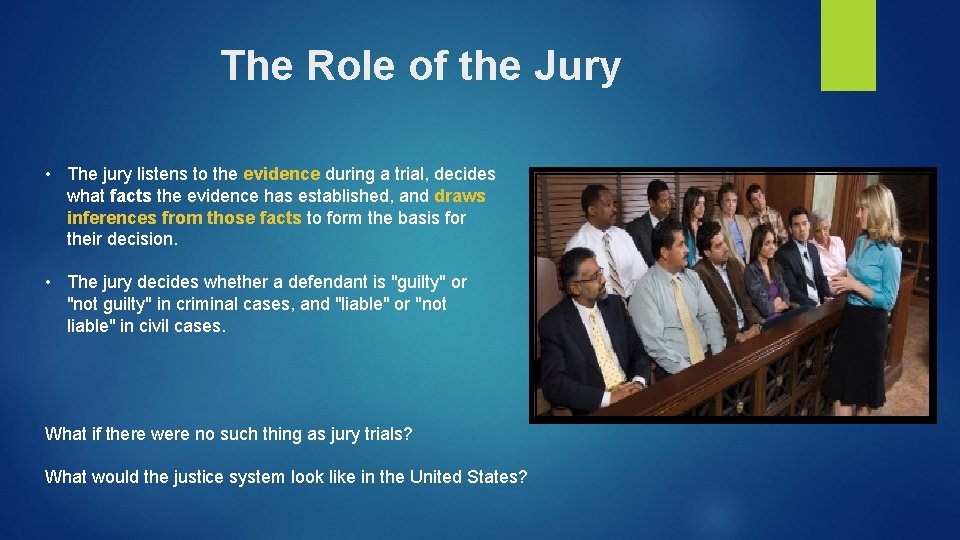 The Role of the Jury

• The jury listens to the evidence during a trial, decides what facts the evidence has established, and draws inferences from those facts to form the basis for their decision.

• The jury decides whether a defendant is "guilty" or "not guilty" in criminal cases, and "liable" or "not liable" in civil cases.

What if there were no such thing as jury trials?

What would the justice system look like in the United States?